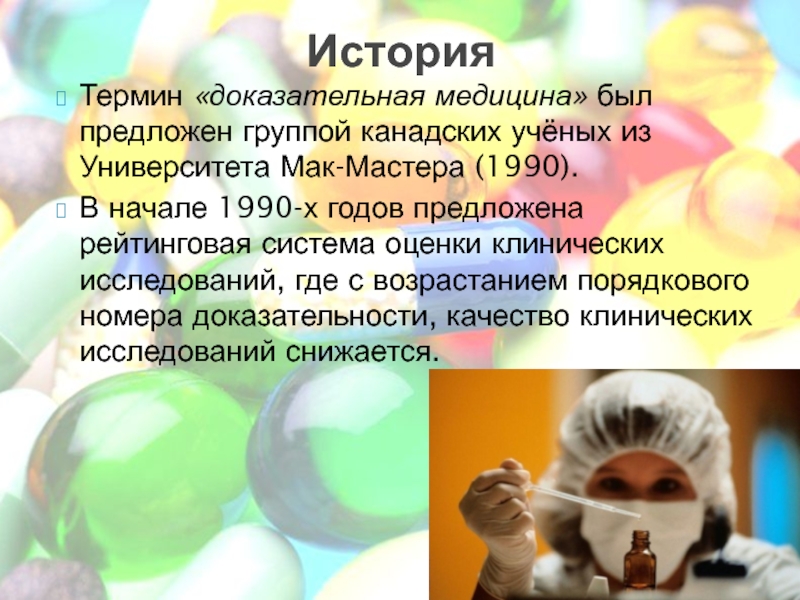 История

Термин «доказательная медицина» был предложен группой канадских учёных из Университета Мак-Мастера (1990).

В начале 1990-х годов предложена рейтинговая система оценки клинических исследований, где с возрастанием порядкового номера доказательности, качество клинических исследований снижается.